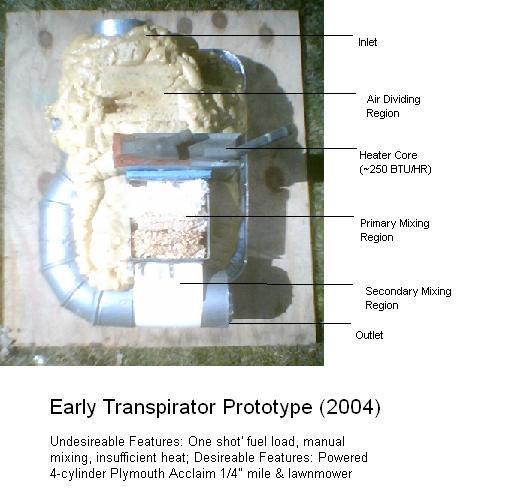 Inlet

Air Dividing Region

Heater Core (~250 BTU/HR)

Primary Mixing Region

Secondary Mixing Region

Outlet

Early Transpirator Prototype (2004)

Undesireable Features: One shot' fuel load, manual mixing, insufficient heat; Desireable Features: Powered 4-cylinder Plymouth Acclaim 1/4" mile & lawnmower